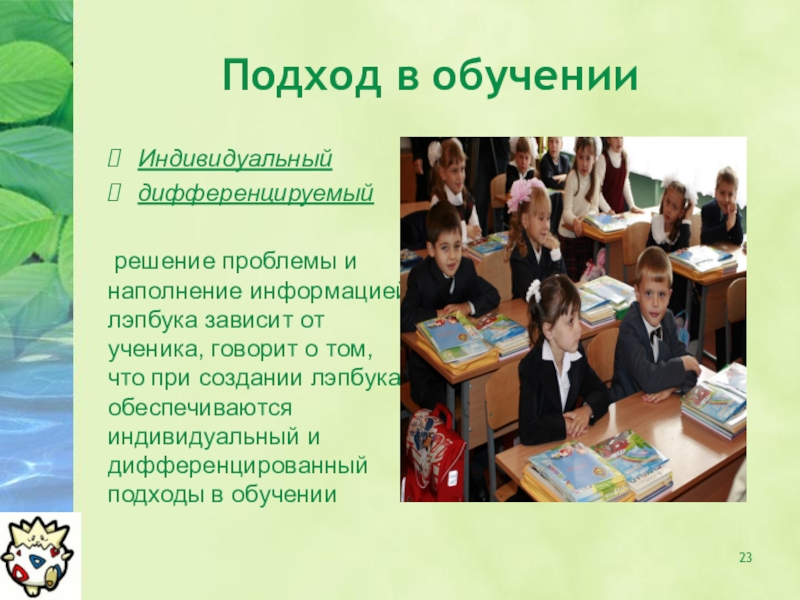 Подход в обучении

Индивидуальный
дифференцируемый

решение проблемы и наполнение информацией лэпбука зависит от ученика, говорит о том, что при создании лэпбука обеспечиваются индивидуальный и дифференцированный подходы в обучении

23